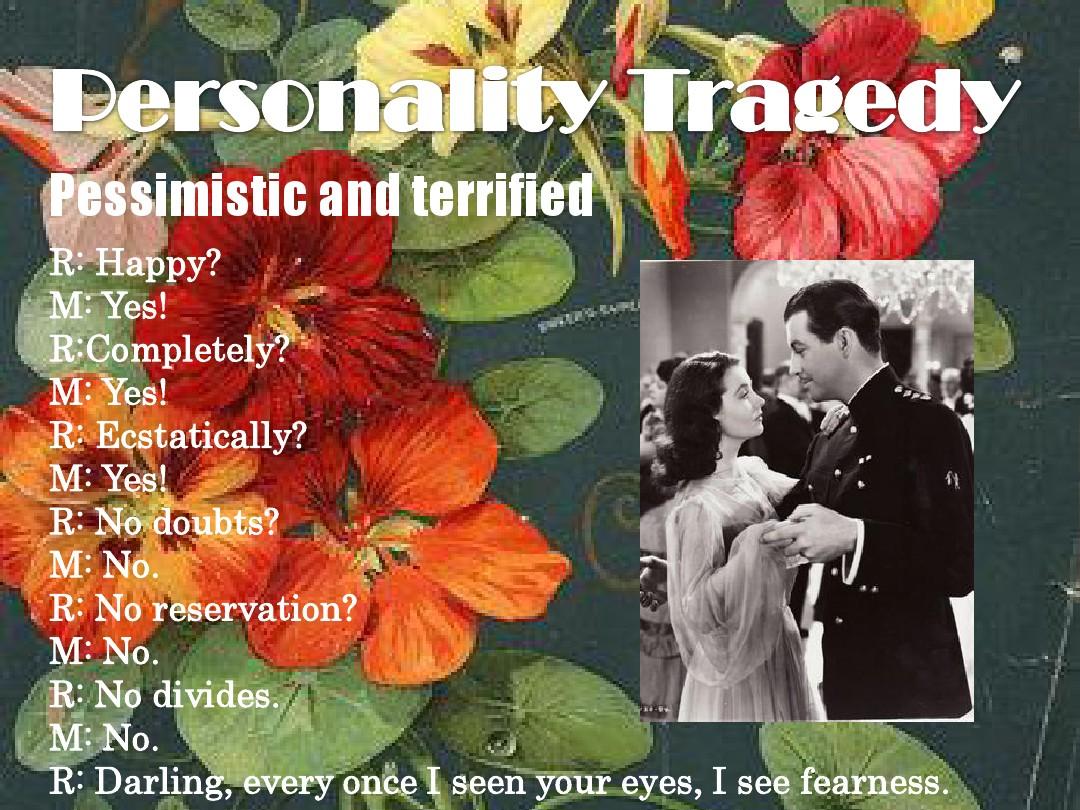 Personality Tragedy

Pessimistic and terrified

R: Happy?
M: Yes!
R:Completely?
M: Yes!
R: Ecstatically?
M: Yes!
R: No doubts?
M: No.
R: No reservation?
M: No.
R: No divides.
M: No.
R: Darling, every once I seen your eyes, I see fearness.